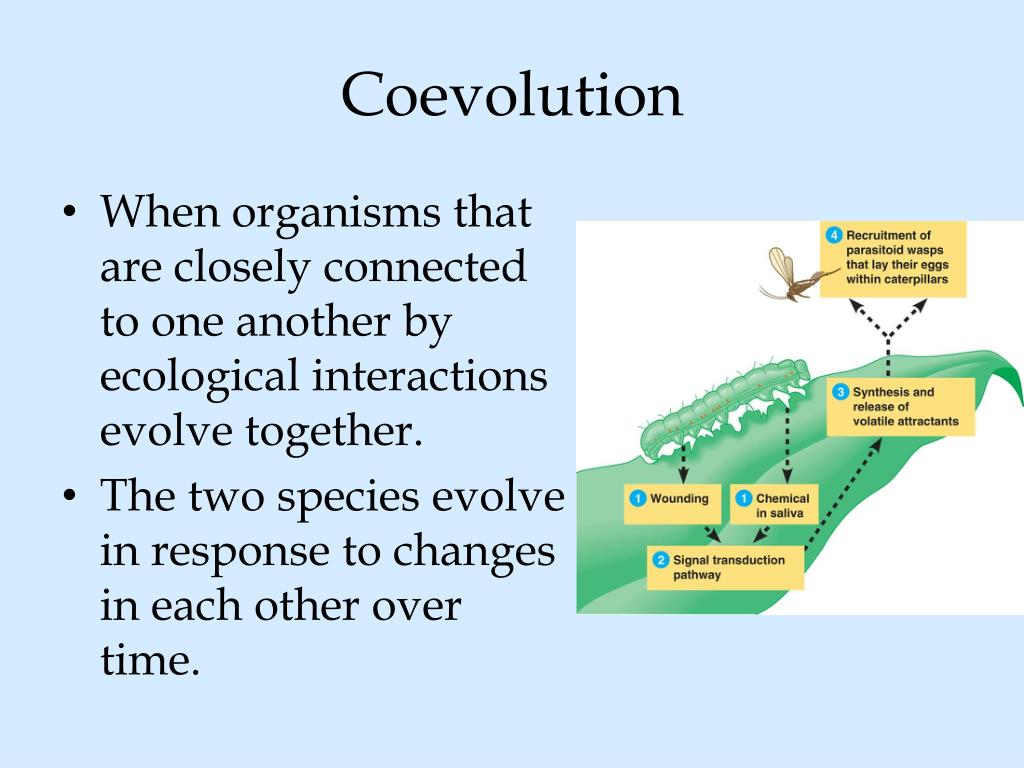 Coevolution

• When organisms that are closely connected to one another by ecological interactions evolve together.

• The two species evolve in response to changes in each other over time.

4 Recruitment of parasitoid wasps that lay their eggs within caterpillars

3 Synthesis and release of volatile attractants

1 Wounding

1 Chemical in saliva

2 Signal transduction pathway